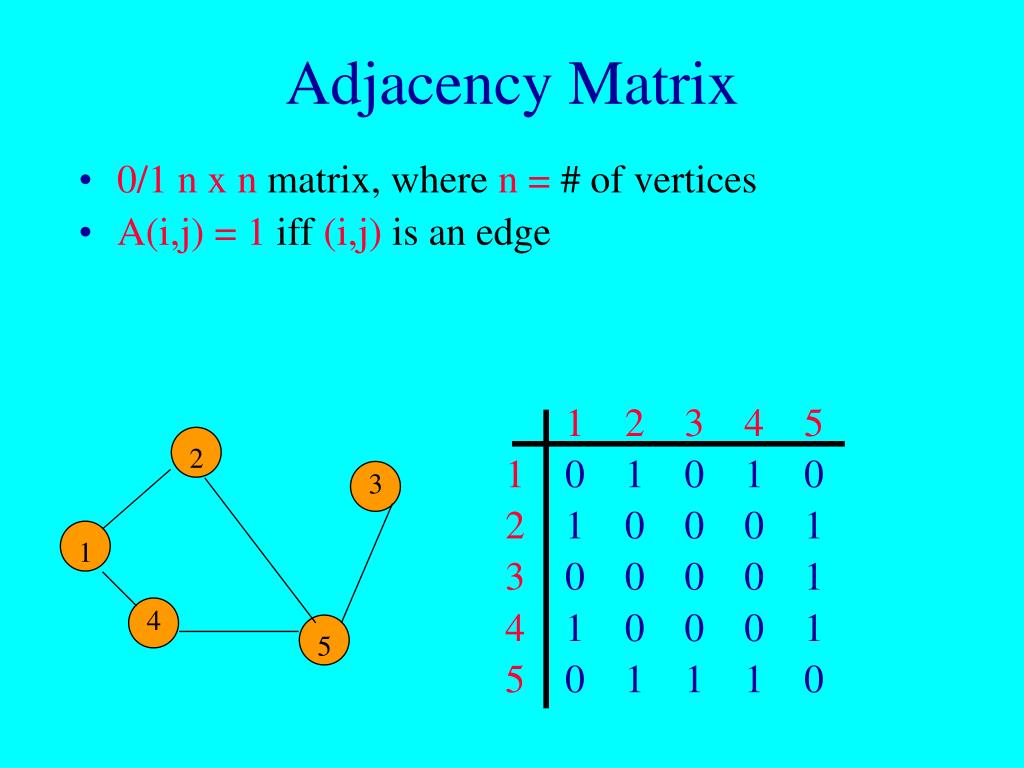 Adjacency Matrix

• 0/1 n x n matrix, where n = # of vertices
• A(i,j) = 1 iff (i,j) is an edge

2
3
1
4
5

| | 1 | 2 | 3 | 4 | 5 |
|---|---|---|---|---|---|
| 1 | 0 | 1 | 0 | 1 | 0 |
| 2 | 1 | 0 | 0 | 0 | 1 |
| 3 | 0 | 0 | 0 | 0 | 1 |
| 4 | 1 | 0 | 0 | 0 | 1 |
| 5 | 0 | 1 | 1 | 1 | 0 |